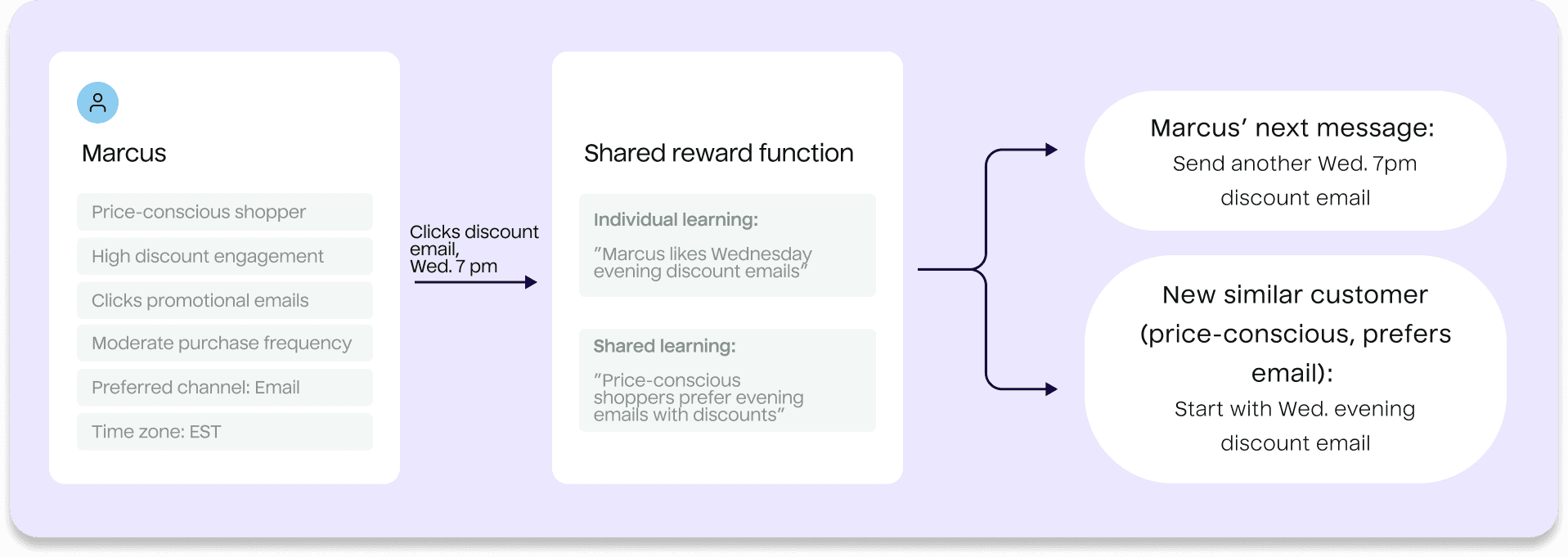 Marcus

Price-conscious shopper

High discount engagement

Clicks promotional emails

Moderate purchase frequency

Preferred channel: Email

Time zone: EST

Clicks discount email, Wed. 7 pm

Shared reward function

Individual learning:

"Marcus likes Wednesday evening discount emails"

Shared learning:

"Price-conscious shoppers prefer evening emails with discounts"

Marcus' next message:
Send another Wed. 7pm discount email

New similar customer (price-conscious, prefers email):
Start with Wed. evening discount email